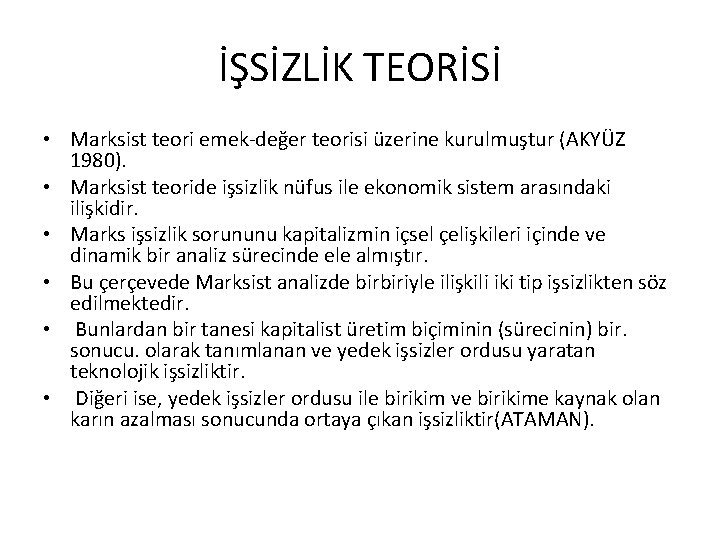 İŞSİZLİK TEORİSİ

• Marksist teori emek-değer teorisi üzerine kurulmuştur (AKYÜZ 1980).
• Marksist teoride işsizlik nüfus ile ekonomik sistem arasındaki ilişkidir.
• Marks işsizlik sorununu kapitalizmin içsel çelişkileri içinde ve dinamik bir analiz sürecinde ele almıştır.
• Bu çerçevede Marksist analizde birbiriyle ilişkili iki tip işsizlikten söz edilmektedir.
• Bunlardan bir tanesi kapitalist üretim biçiminin (sürecinin) bir. sonucu. olarak tanımlanan ve yedek işsizler ordusu yaratan teknolojik işsizliktir.
• Diğeri ise, yedek işsizler ordusu ile birikim ve birikime kaynak olan karın azalması sonucunda ortaya çıkan işsizliktir(ATAMAN).